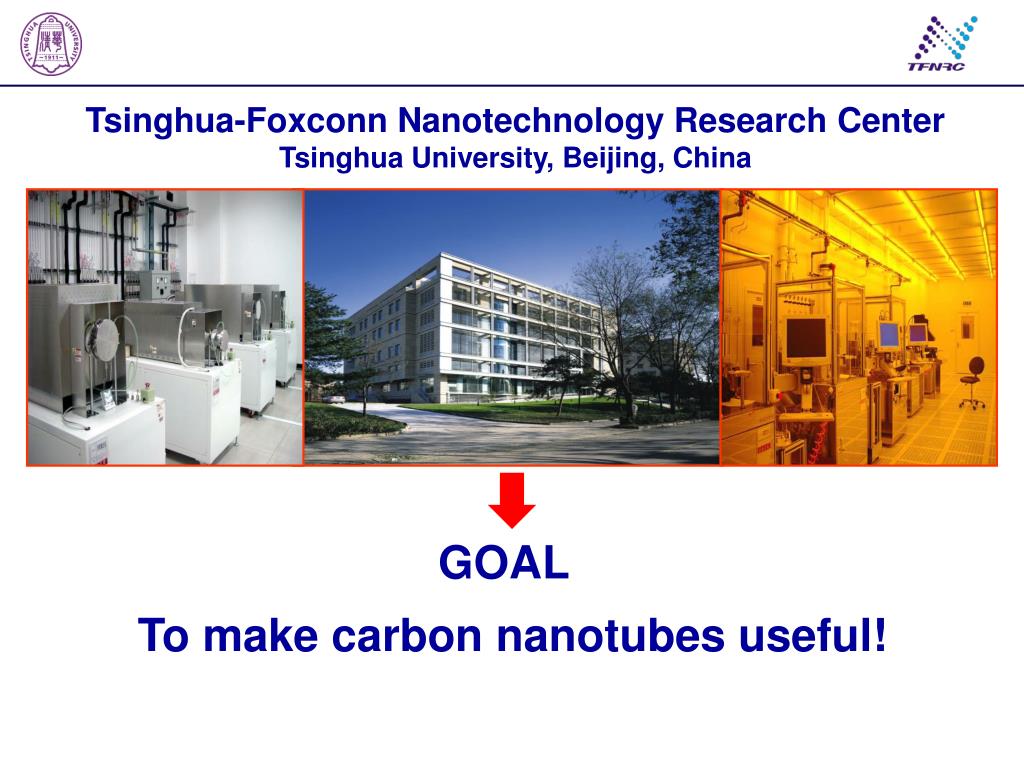 TSINGHUA UNIVERSITY
1911

TFNRC

Tsinghua-Foxconn Nanotechnology Research Center
Tsinghua University, Beijing, China

GOAL
To make carbon nanotubes useful!